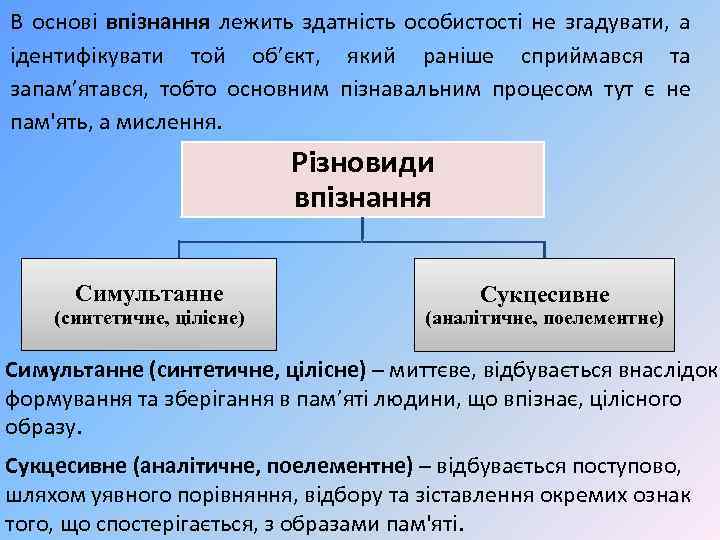 В основі впізнання лежить здатність особистості не згадувати, а ідентифікувати той об'єкт, який раніше сприймався та запам'ятався, тобто основним пізнавальним процесом тут є не пам'ять, а мислення.

Різновиди впізнання

Симультанне
(синтетичне, цілісне)

Сукцесивне
(аналітичне, поелементне)

Симультанне (синтетичне, цілісне) – миттєве, відбувається внаслідок формування та зберігання в пам'яті людини, що впізнає, цілісного образу.

Сукцесивне (аналітичне, поелементне) – відбувається поступово, шляхом уявного порівняння, відбору та зіставлення окремих ознак того, що спостерігається, з образами пам'яті.